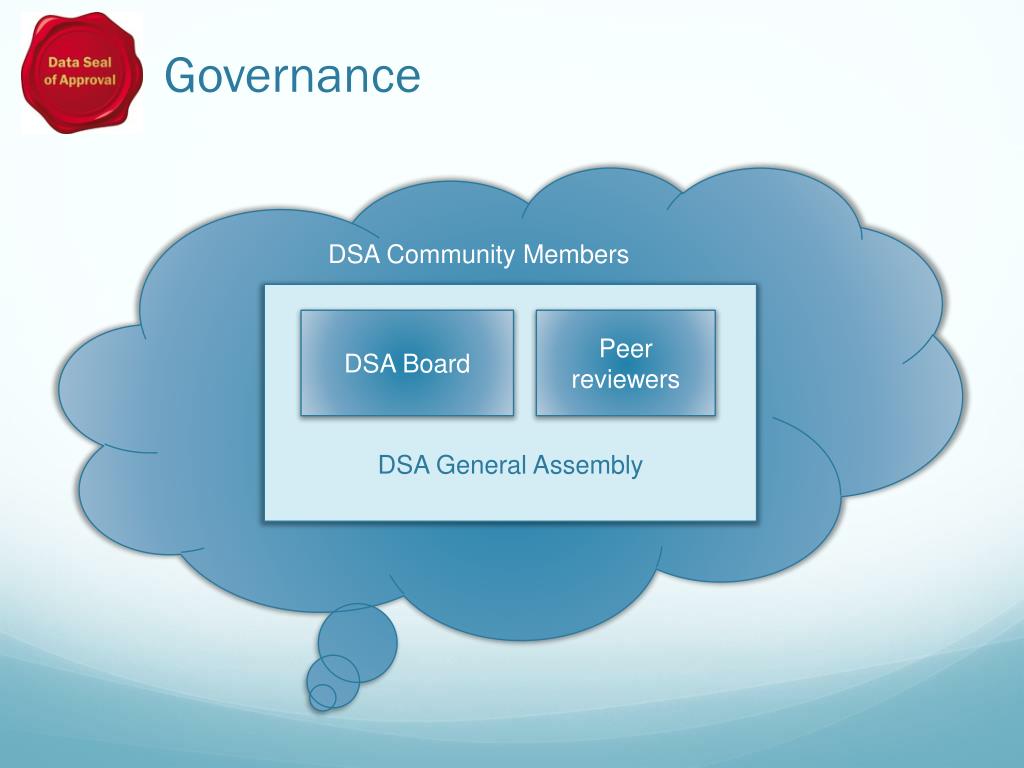 Data Seal of Approval

Governance

DSA Community Members

DSA Board

Peer reviewers

DSA General Assembly